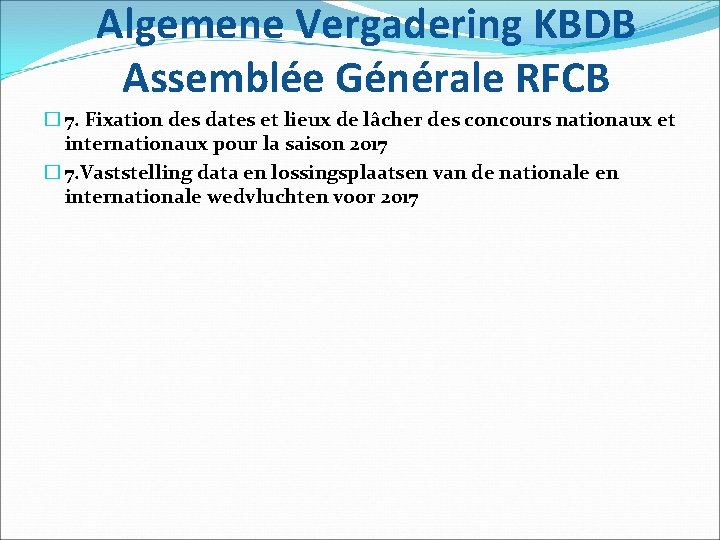 Algemene Vergadering KBDB
Assemblée Générale RFCB

7. Fixation des dates et lieux de lâcher des concours nationaux et internationaux pour la saison 2017

7.Vaststelling data en lossingsplaatsen van de nationale en internationale wedvluchten voor 2017